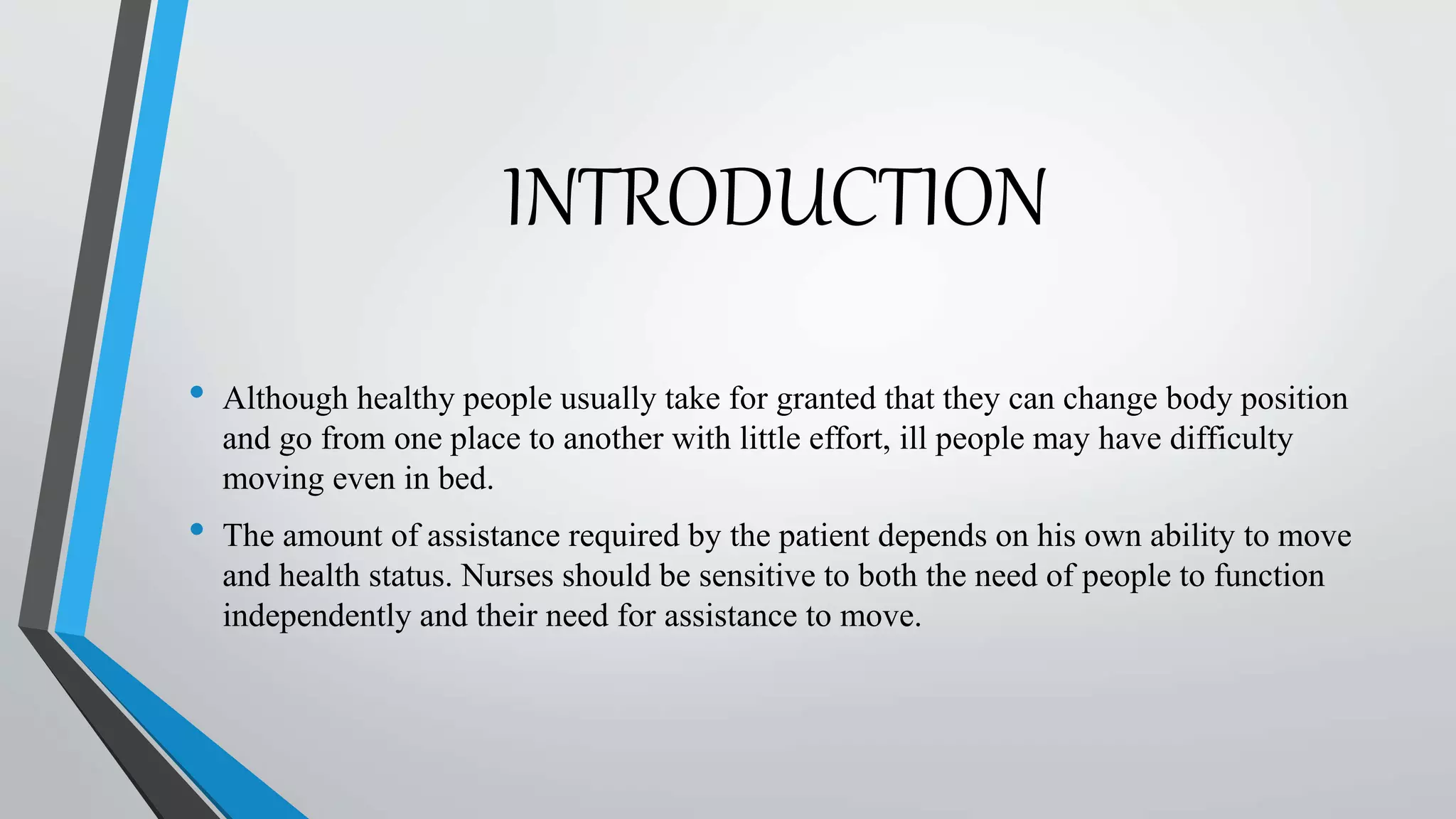 INTRODUCTION

• Although healthy people usually take for granted that they can change body position and go from one place to another with little effort, ill people may have difficulty moving even in bed.

• The amount of assistance required by the patient depends on his own ability to move and health status. Nurses should be sensitive to both the need of people to function independently and their need for assistance to move.